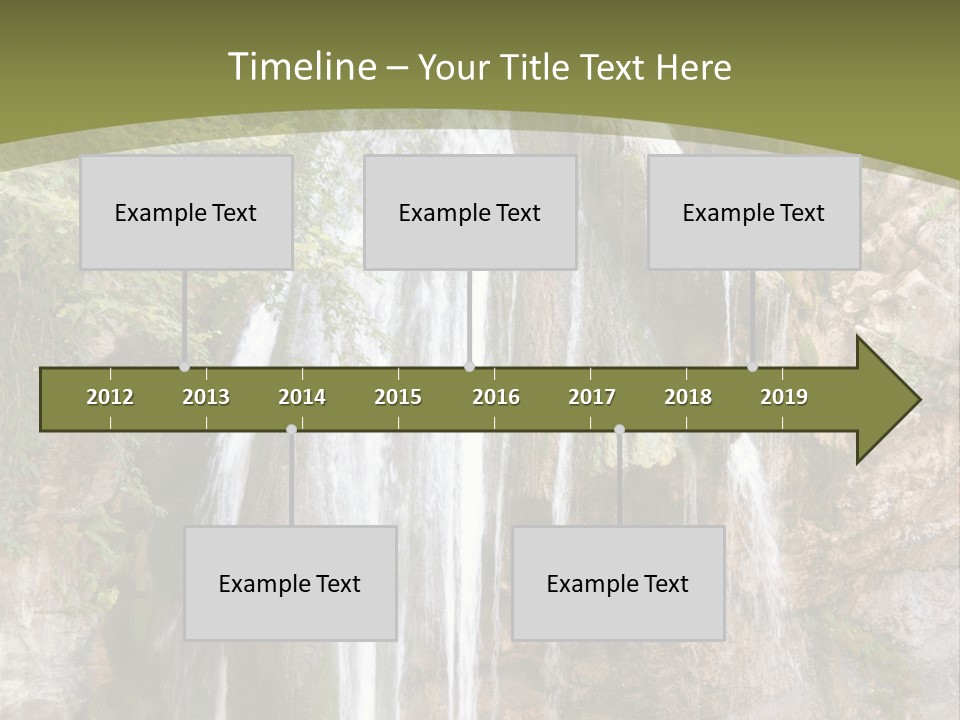 Timeline – Your Title Text Here

Example Text

Example Text

Example Text

2012 2013 2014 2015 2016 2017 2018 2019

Example Text

Example Text